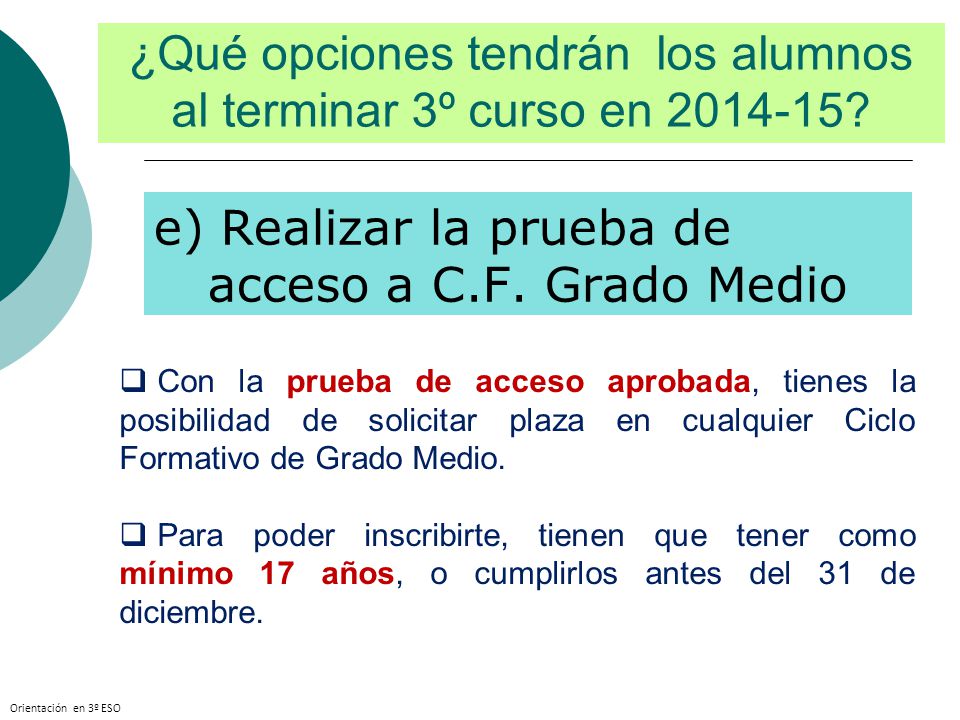 ¿Qué opciones tendrán los alumnos al terminar 3º curso en 2014-15?

e) Realizar la prueba de acceso a C.F. Grado Medio

❑ Con la prueba de acceso aprobada, tienes la posibilidad de solicitar plaza en cualquier Ciclo Formativo de Grado Medio.

❑ Para poder inscribirte, tienen que tener como mínimo 17 años, o cumplirlos antes del 31 de diciembre.

Orientación en 3º ESO